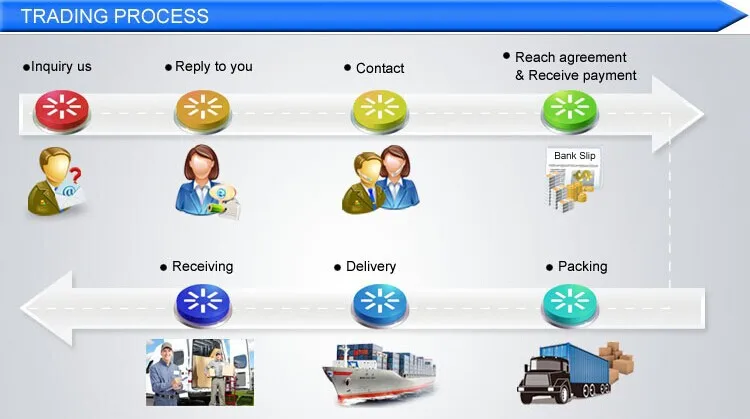 TRADING PROCESS

●Inquiry us

● Reply to you

● Contact

● Reach agreement & Receive payment

Bank Slip

● Receiving

● Delivery

● Packing